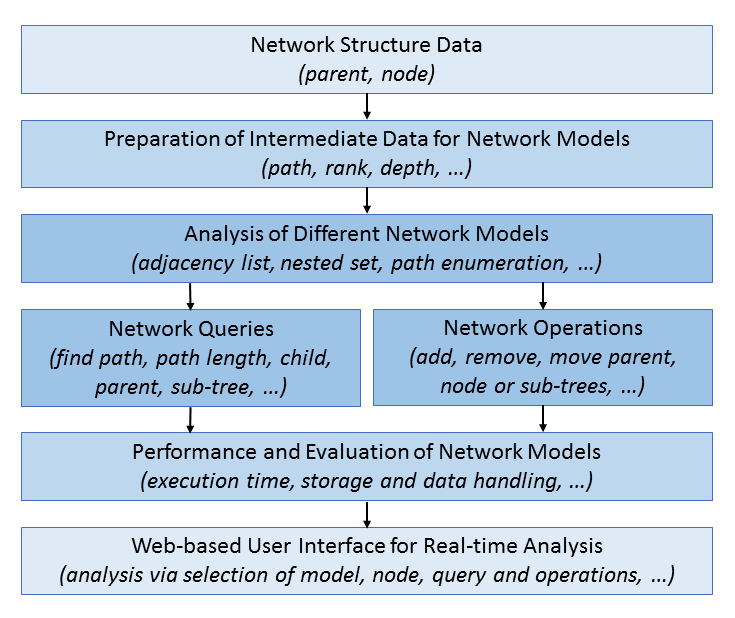 Network Structure Data
(parent, node)

Preparation of Intermediate Data for Network Models
(path, rank, depth, ...)

Analysis of Different Network Models
(adjacency list, nested set, path enumeration, ...)

Network Queries
(find path, path length, child, parent, sub-tree, ...)

Network Operations
(add, remove, move parent, node or sub-trees, ...)

Performance and Evaluation of Network Models
(execution time, storage and data handling, ...)

Web-based User Interface for Real-time Analysis
(analysis via selection of model, node, query and operations, ...)